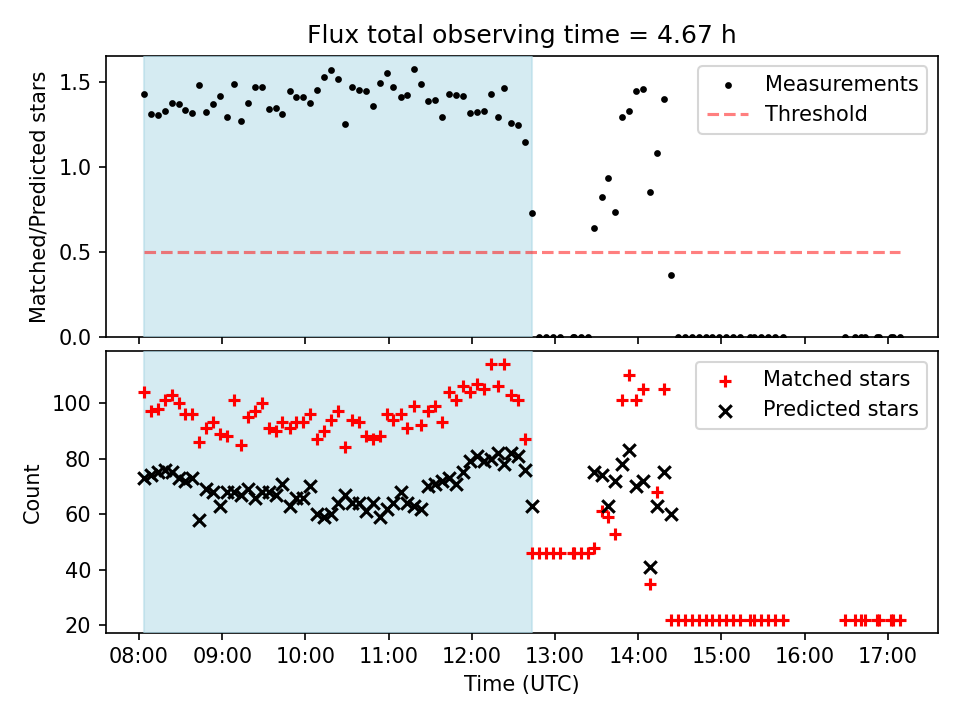 Flux total observing time = 4.67 h

Matched/Predicted stars

1.5
1.0
0.5
0.0

Measurements
Threshold

Count

100
80
60
40
20

Matched stars
Predicted stars

08:00
09:00
10:00
11:00
12:00
13:00
14:00
15:00
16:00
17:00

Time (UTC)